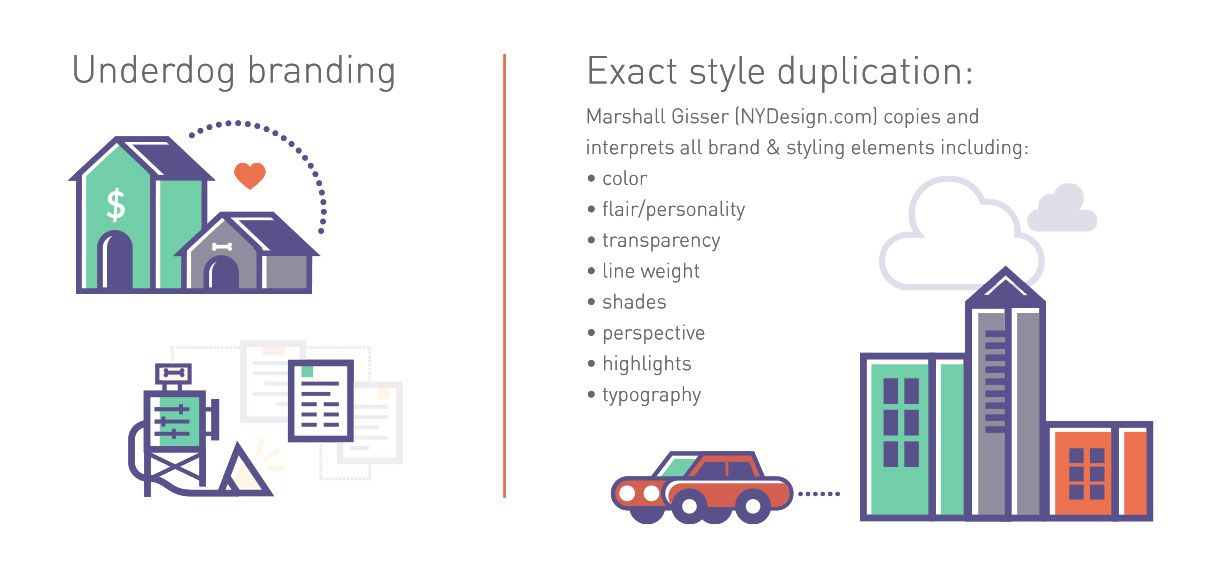 Underdog branding

$

Exact style duplication:

Marshall Gisser (NYDesign.com) copies and interprets all brand & styling elements including:

• color
• flair/personality
• transparency
• line weight
• shades
• perspective
• highlights
• typography